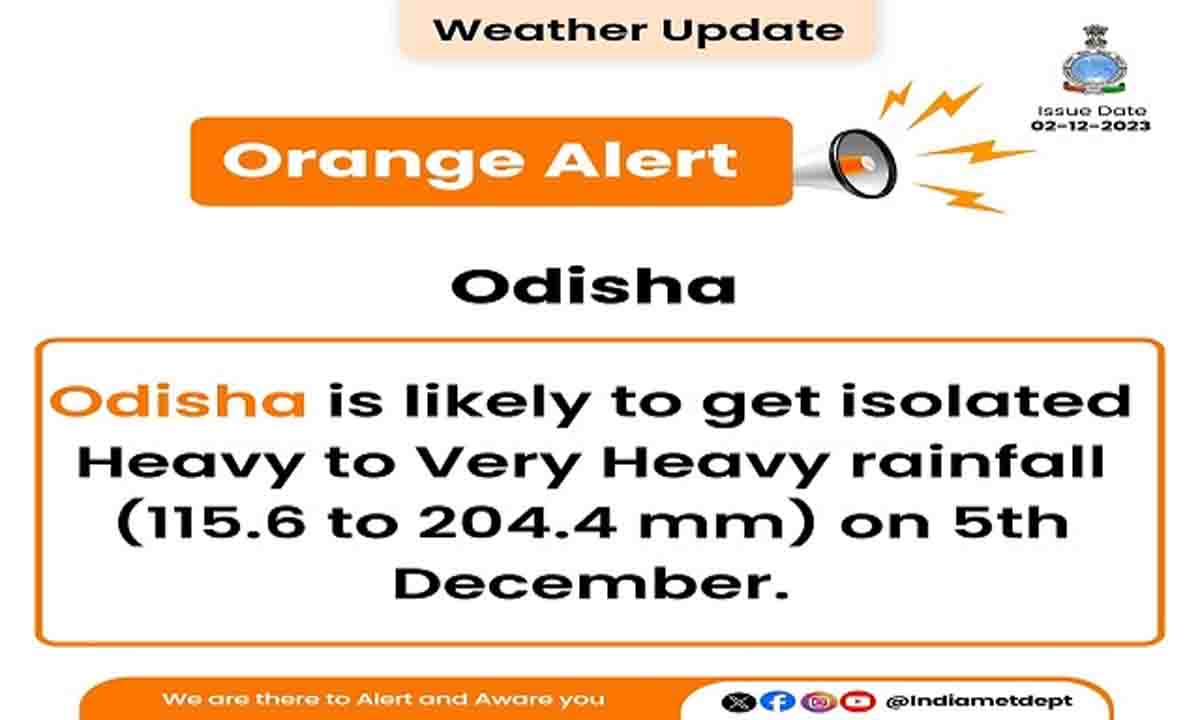 Weather Update

Issue Date
02-12-2023

Orange Alert

Odisha

Odisha is likely to get isolated Heavy to Very Heavy rainfall (115.6 to 204.4 mm) on 5th December.

We are there to Alert and Aware you

@Indiametdept